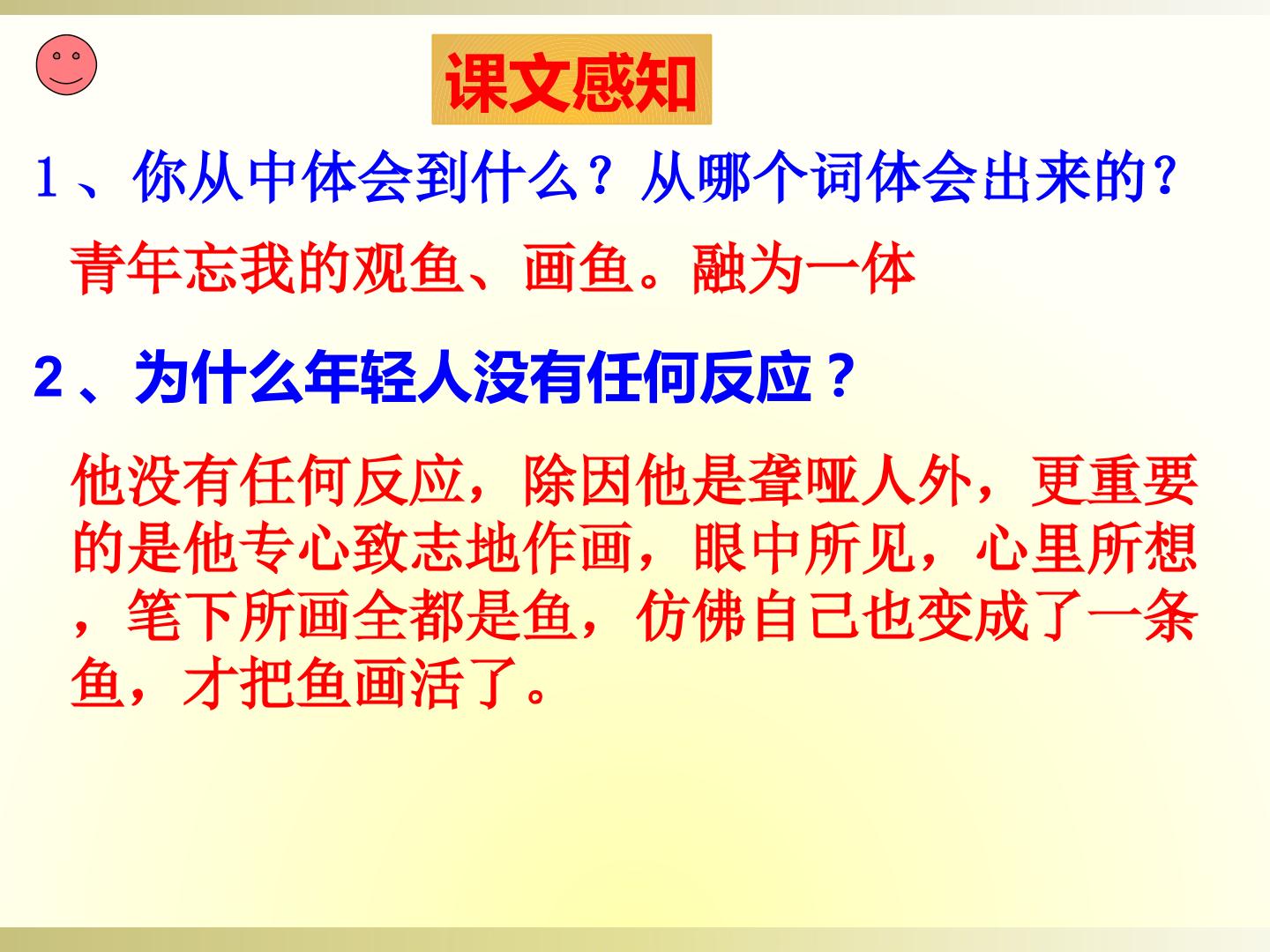 课文感知

1、你从中体会到什么？从哪个词体会出来的？

青年忘我的观鱼、画鱼。融为一体

2、为什么年轻人没有任何反应？

他没有任何反应，除因他是聋哑人外，更重要的是他专心致志地作画，眼中所见，心里所想，笔下所画全都是鱼，仿佛自己也变成了一条鱼，才把鱼画活了。